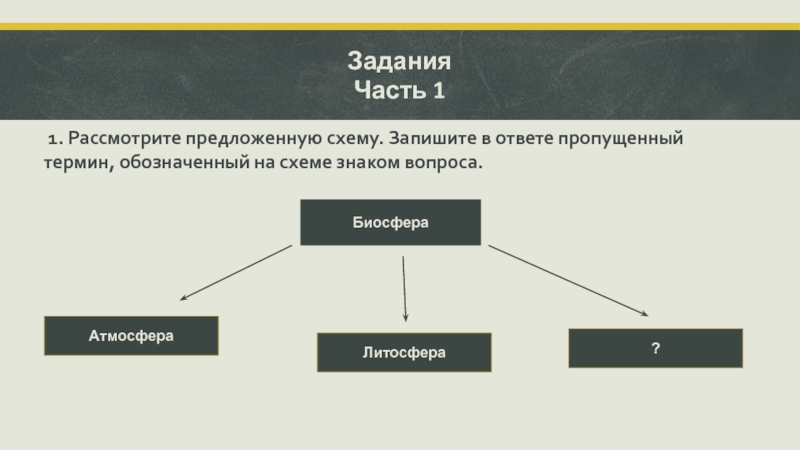 Задания
Часть 1

1. Рассмотрите предложенную схему. Запишите в ответе пропущенный термин, обозначенный на схеме знаком вопроса.

Биосфера

Атмосфера

Литосфера

?